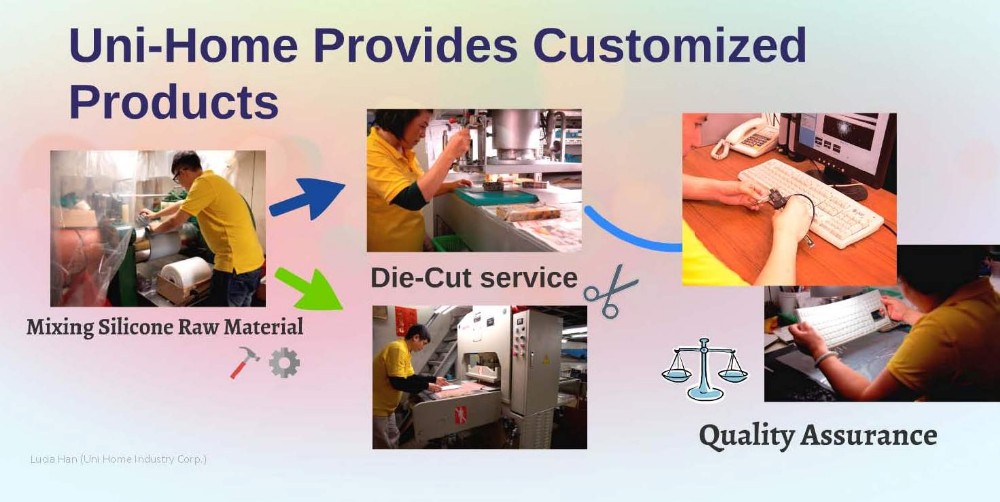 Uni-Home Provides Customized Products

Mixing Silicone Raw Material

Die-Cut service

Quality Assurance

Lucia Han (Uni Home Industry Corp.)